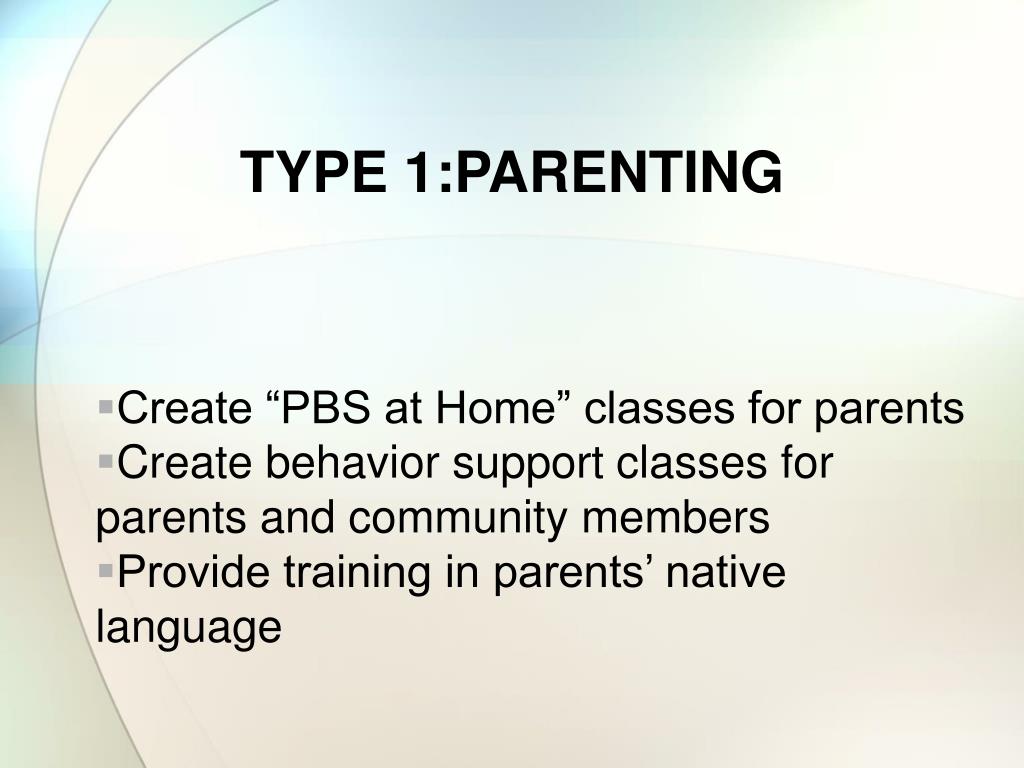 TYPE 1:PARENTING

▪Create “PBS at Home” classes for parents
▪Create behavior support classes for parents and community members
▪Provide training in parents’ native language